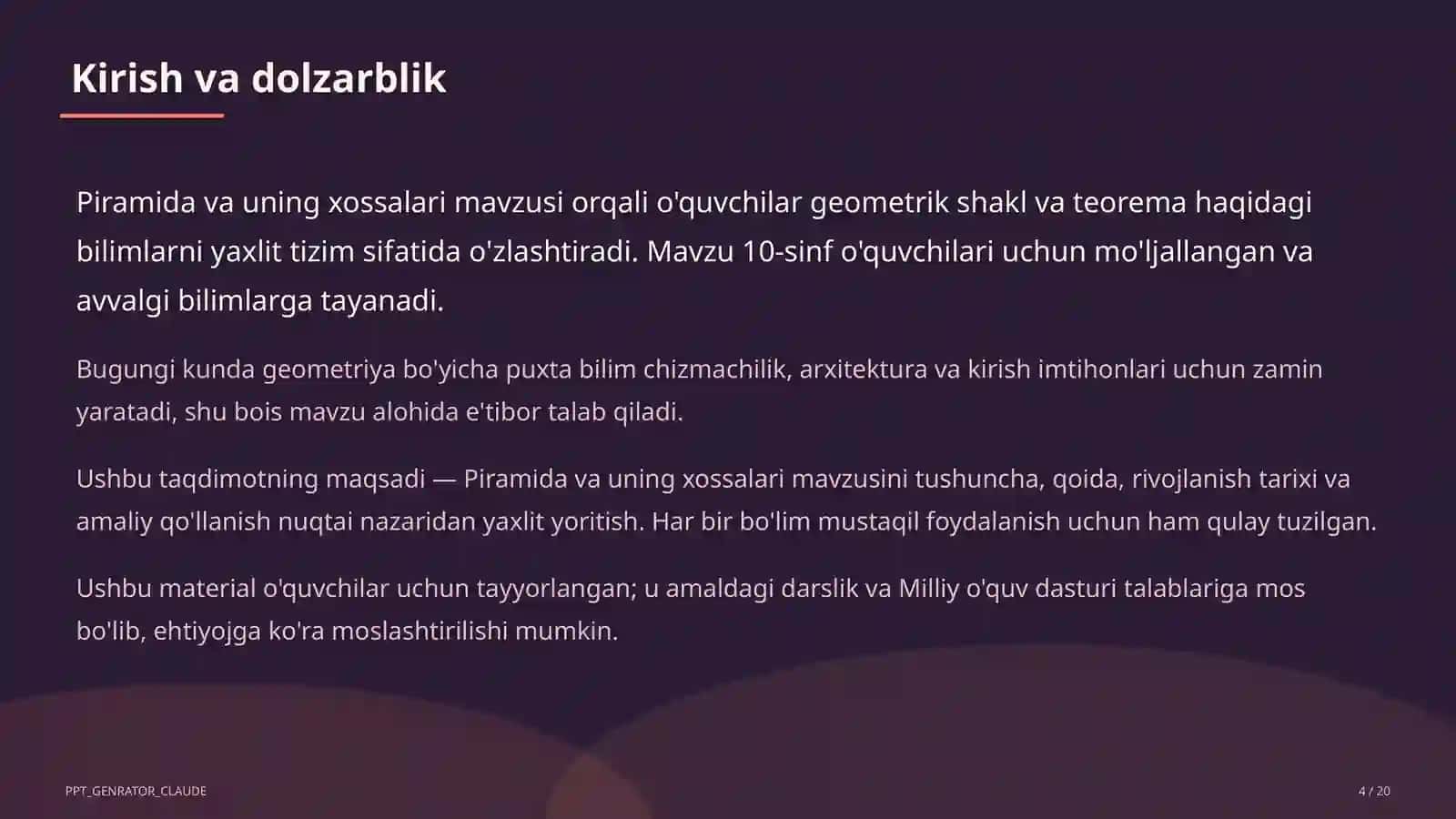 Kirish va dolzarblik

Piramida va uning xossalari mavzusi orqali o'quvchilar geometrik shakl va teorema haqidagi bilimlarni yaxlit tizim sifatida o'zlashtiradi. Mavzu 10-sinf o'quvchilari uchun mo'ljallangan va avvalgi bilimlarga tayanadi.

Bugungi kunda geometriya bo'yicha puxta bilim chizmachilik, arxitektura va kirish imtihonlari uchun zamin yaratadi, shu bois mavzu alohida e'tibor talab qiladi.

Ushbu taqdimotning maqsadi — Piramida va uning xossalari mavzusini tushuncha, qoida, rivojlanish tarixi va amaliy qo'llanish nuqtai nazaridan yaxlit yoritish. Har bir bo'lim mustaqil foydalanish uchun ham qulay tuzilgan.

Ushbu material o'quvchilar uchun tayyorlangan; u amaldagi darslik va Milliy o'quv dasturi talablariga mos bo'lib, ehtiyojga ko'ra moslashtirilishi mumkin.

PPT_GENRATOR_CLAUDE

4 / 20